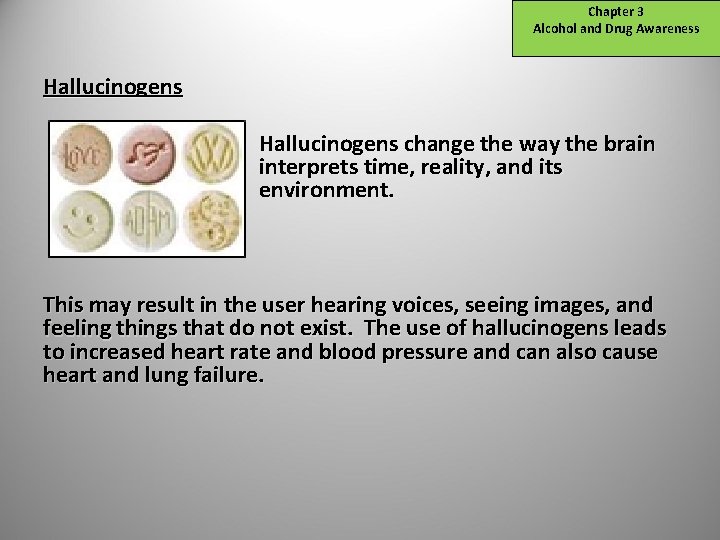 Chapter 3
Alcohol and Drug Awareness

Hallucinogens

LOVE

ADAM

Hallucinogens change the way the brain interprets time, reality, and its environment.

This may result in the user hearing voices, seeing images, and feeling things that do not exist. The use of hallucinogens leads to increased heart rate and blood pressure and can also cause heart and lung failure.